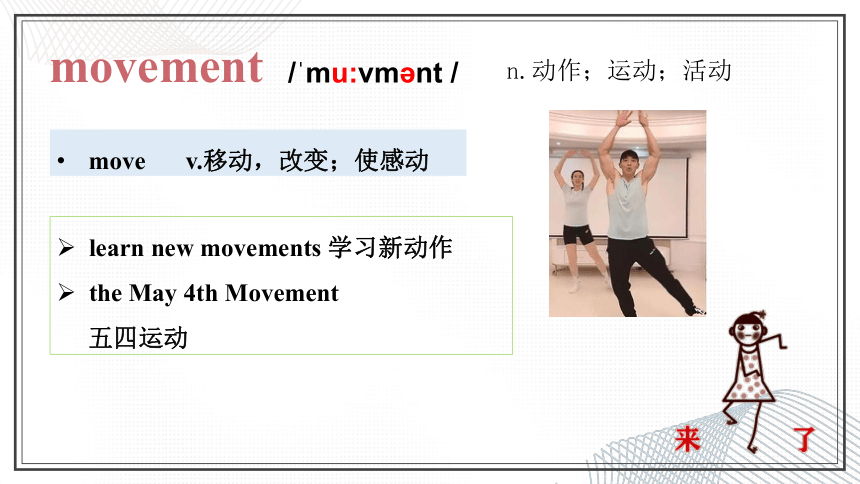 movement /ˈmuːvmənt / n. 动作；运动；活动

• move v.移动，改变；使感动

➢ learn new movements 学习新动作

➢ the May 4th Movement
五四运动

来 了